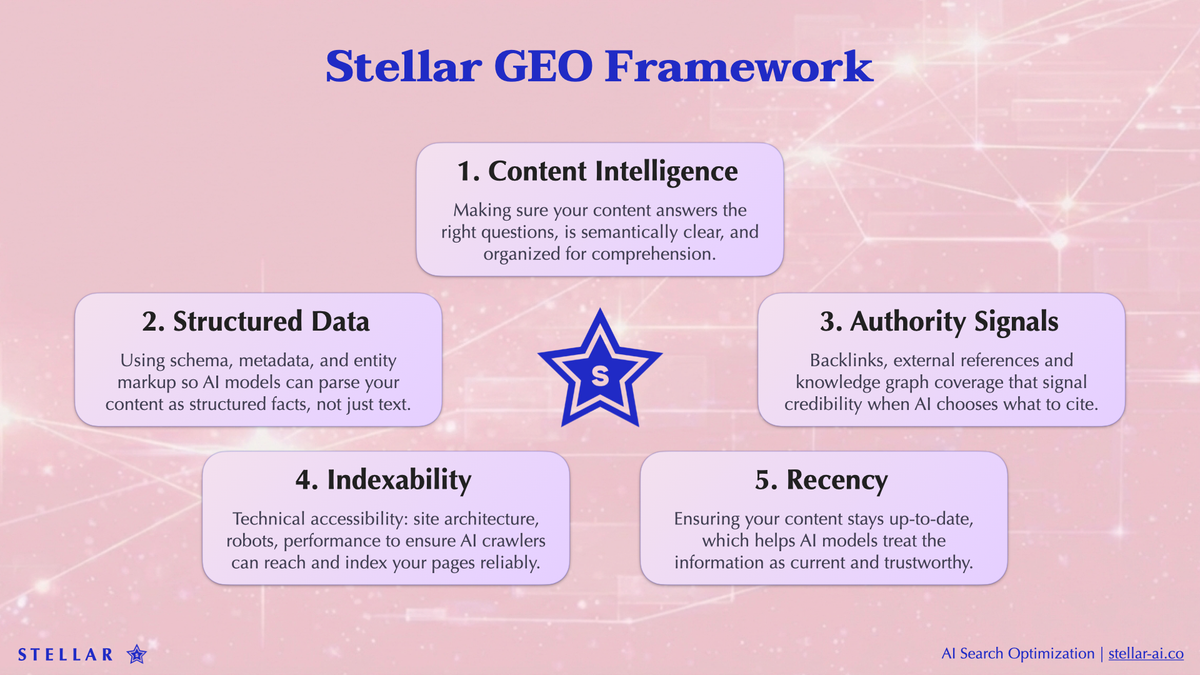 Stellar GEO Framework

1. Content Intelligence

Making sure your content answers the right questions, is semantically clear, and organized for comprehension.

2. Structured Data

Using schema, metadata, and entity markup so AI models can parse your content as structured facts, not just text.

S

3. Authority Signals

Backlinks, external references and knowledge graph coverage that signal credibility when AI chooses what to cite.

4. Indexability

Technical accessibility: site architecture, robots, performance to ensure AI crawlers can reach and index your pages reliably.

5. Recency

Ensuring your content stays up-to-date, which helps AI models treat the information as current and trustworthy.

STELLAR

AI Search Optimization | stellar-ai.co